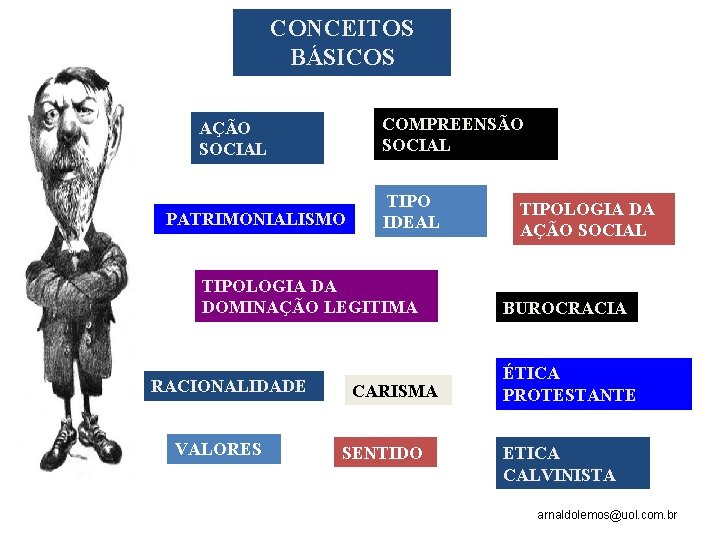 CONCEITOS BÁSICOS

AÇÃO SOCIAL

COMPREENSÃO SOCIAL

PATRIMONIALISMO

TIPO IDEAL

TIPOLOGIA DA AÇÃO SOCIAL

TIPOLOGIA DA DOMINAÇÃO LEGITIMA

BUROCRACIA

RACIONALIDADE

CARISMA

ÉTICA PROTESTANTE

VALORES

SENTIDO

ETICA CALVINISTA

arnaldolemos@uol.com.br